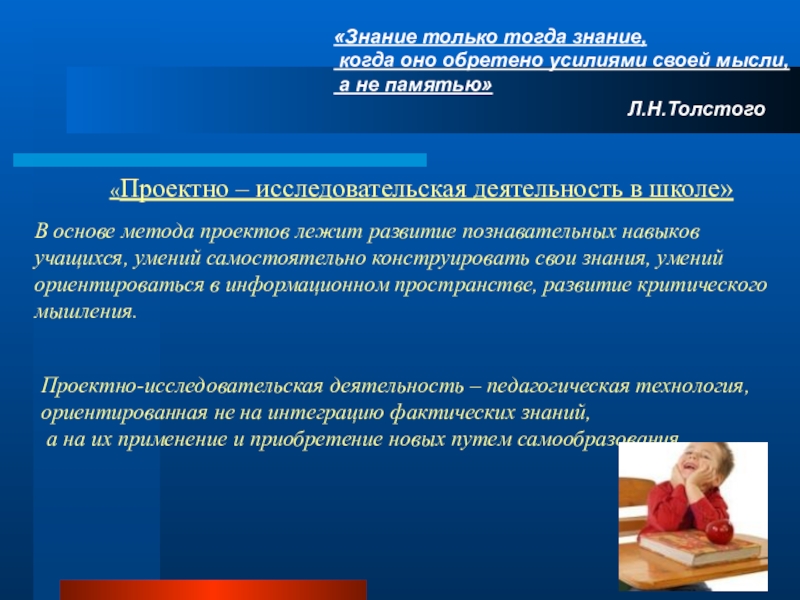 «Знание только тогда знание, когда оно обретено усилиями своей мысли, а не памятью»

Л.Н.Толстого

«Проектно – исследовательская деятельность в школе»

В основе метода проектов лежит развитие познавательных навыков учащихся, умений самостоятельно конструировать свои знания, умений ориентироваться в информационном пространстве, развитие критического мышления.

Проектно-исследовательская деятельность – педагогическая технология, ориентированная не на интеграцию фактических знаний, а на их применение и приобретение новых путем самообразования